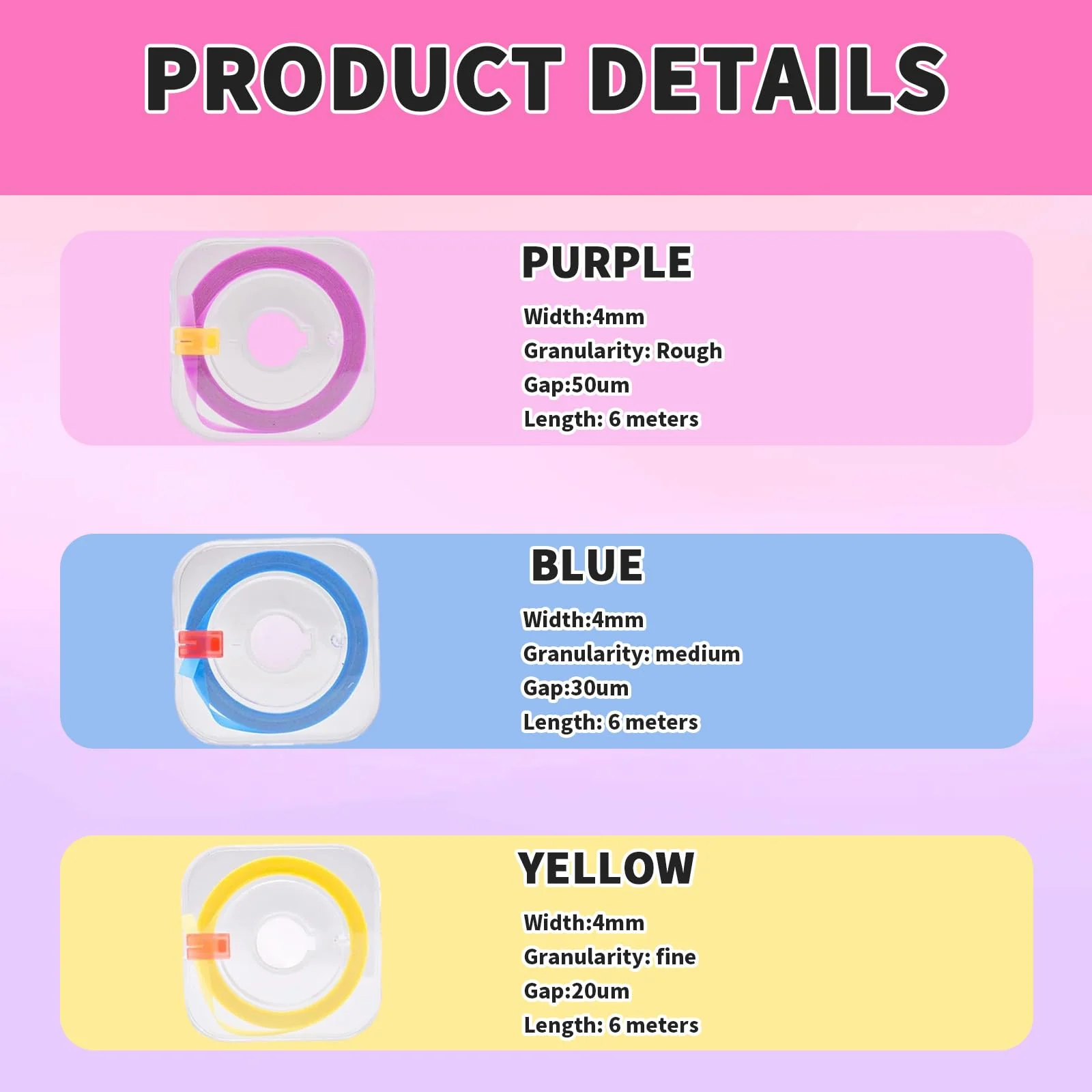 PRODUCT DETAILS

PURPLE

Width:4mm
Granularity: Rough
Gap:50um
Length: 6 meters

BLUE

Width:4mm
Granularity: medium
Gap:30um
Length: 6 meters

YELLOW

Width:4mm
Granularity: fine
Gap:20um
Length: 6 meters